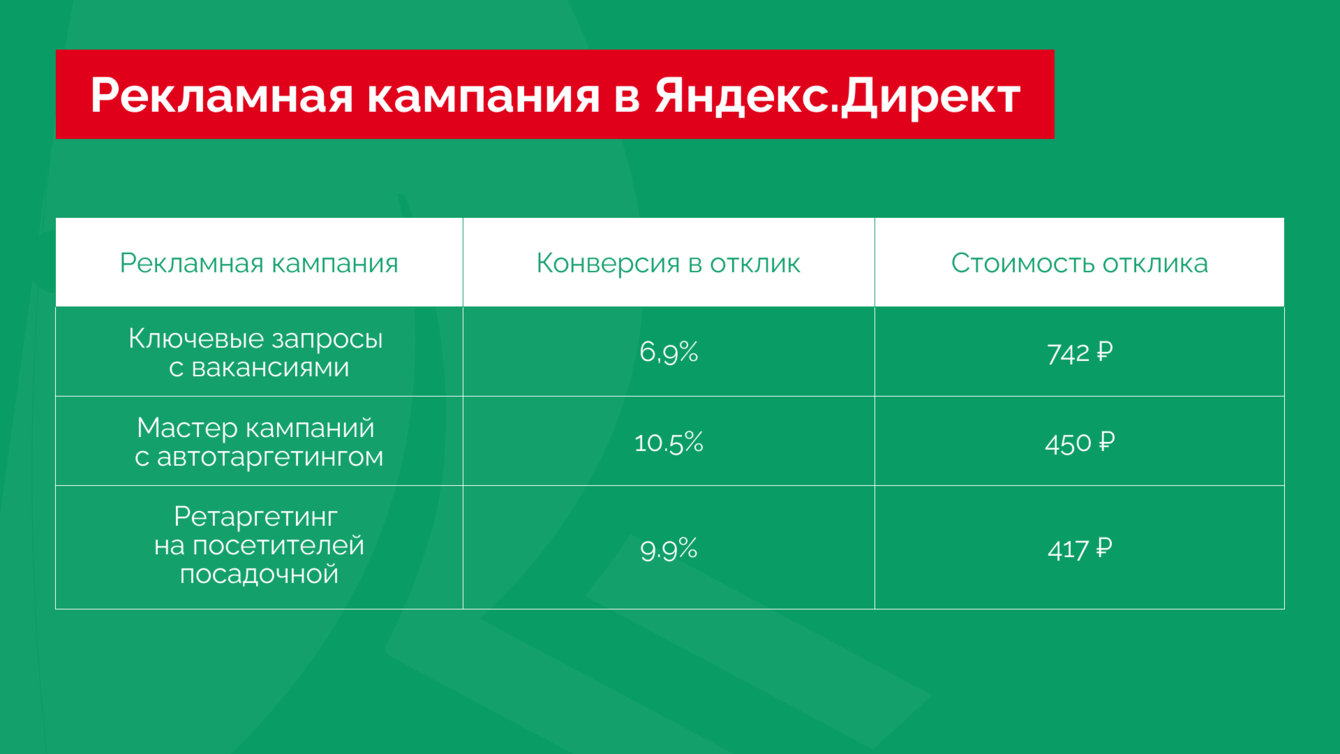 Рекламная кампания в Яндекс.Директ

| Рекламная кампания | Конверсия в отклик | Стоимость отклика |
|---|---|---|
| Ключевые запросы с вакансиями | 6,9% | 742 ₽ |
| Мастер кампаний с автотаргетингом | 10.5% | 450 ₽ |
| Ретаргетинг на посетителей посадочной | 9.9% | 417 ₽ |